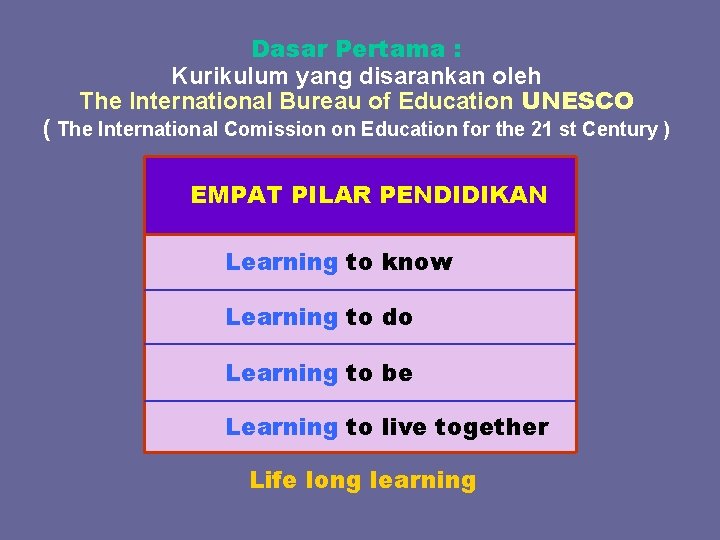 Dasar Pertama :
Kurikulum yang disarankan oleh
The International Bureau of Education UNESCO
( The International Comission on Education for the 21 st Century )

| EMPAT PILAR PENDIDIKAN |
|---|
| Learning to know |
| Learning to do |
| Learning to be |
| Learning to live together |

Life long learning